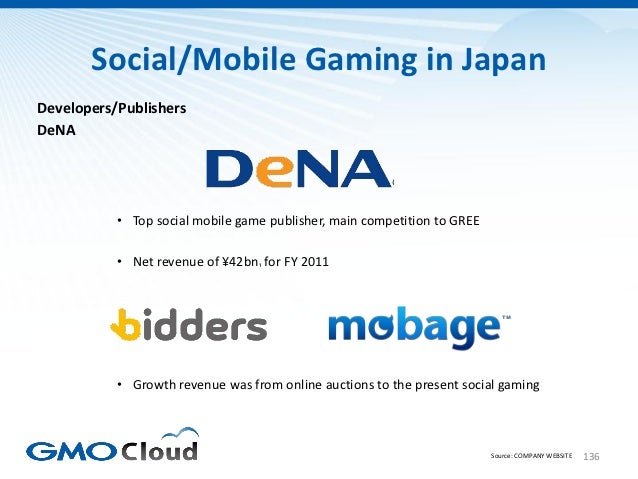 Social/Mobile Gaming in Japan

Developers/Publishers
DeNA

DeNA

• Top social mobile game publisher, main competition to GREE

• Net revenue of ¥42bn, for FY 2011

bidders mobage™

• Growth revenue was from online auctions to the present social gaming

GMO Cloud

Source: COMPANY WEBSITE 136